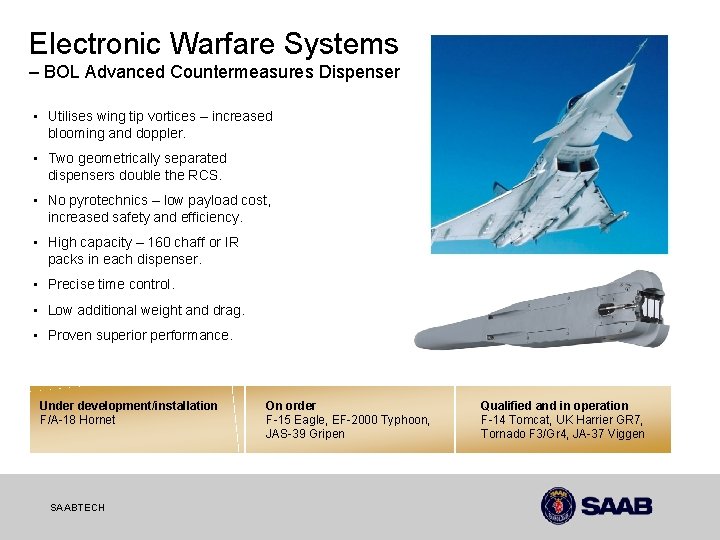 Electronic Warfare Systems
– BOL Advanced Countermeasures Dispenser

• Utilises wing tip vortices – increased blooming and doppler.
• Two geometrically separated dispensers double the RCS.
• No pyrotechnics – low payload cost, increased safety and efficiency.
• High capacity – 160 chaff or IR packs in each dispenser.
• Precise time control.
• Low additional weight and drag.
• Proven superior performance.

Under development/installation
F/A-18 Hornet

On order
F-15 Eagle, EF-2000 Typhoon, JAS-39 Gripen

Qualified and in operation
F-14 Tomcat, UK Harrier GR7, Tornado F3/Gr4, JA-37 Viggen

SAABTECH

SAAB